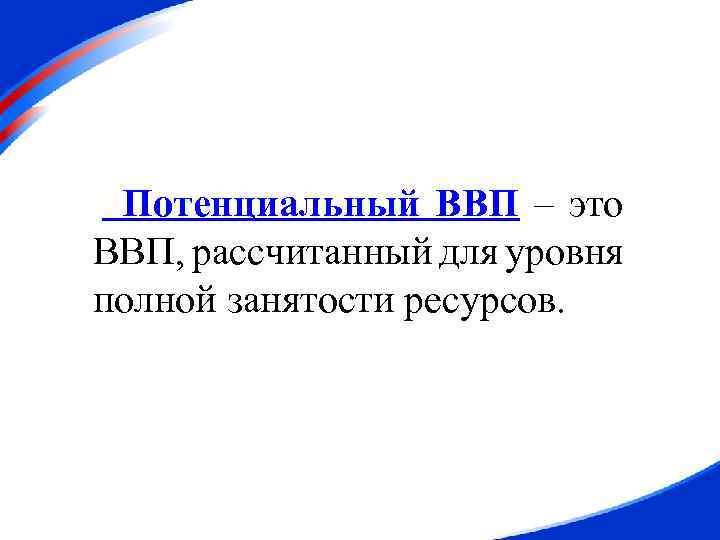 Потенциальный ВВП – это ВВП, рассчитанный для уровня полной занятости ресурсов.